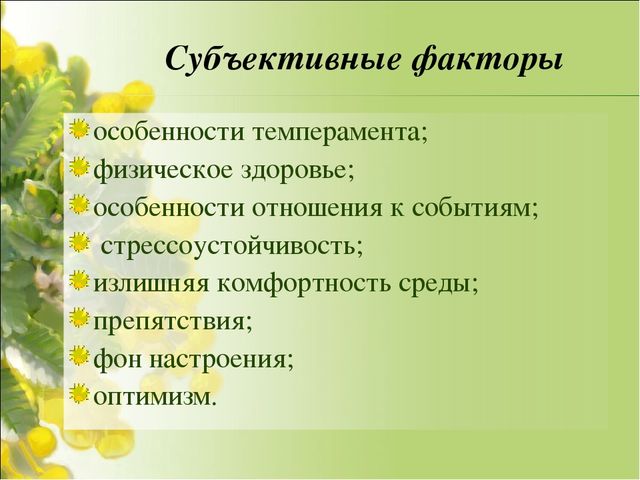 Субъективные факторы

особенности темперамента;
физическое здоровье;
особенности отношения к событиям;
стрессоустойчивость;
излишняя комфортность среды;
препятствия;
фон настроения;
оптимизм.